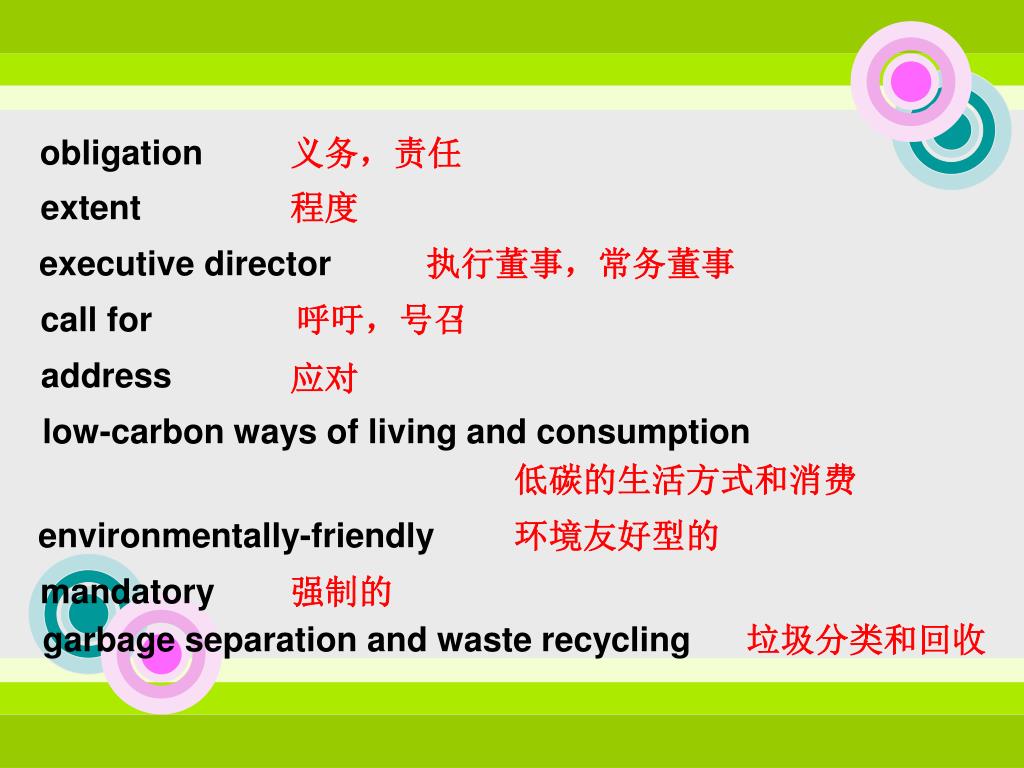 obligation 义务，责任

extent 程度

executive director 执行董事，常务董事

call for 呼吁，号召

address 应对

low-carbon ways of living and consumption 低碳的生活方式和消费

environmentally-friendly 环境友好型的

mandatory 强制的

garbage separation and waste recycling 垃圾分类和回收